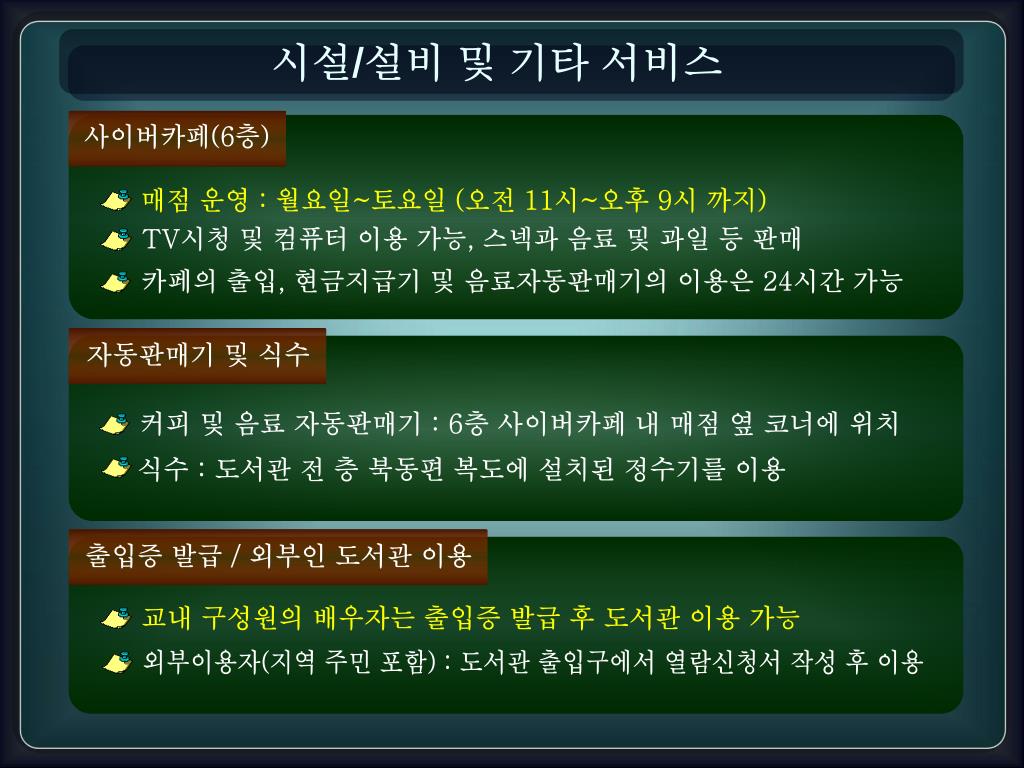 시설/설비 및 기타 서비스

사이버카페(6층)

매점 운영 : 월요일~토요일 (오전 11시~오후 9시 까지)
TV시청 및 컴퓨터 이용 가능, 스넥과 음료 및 과일 등 판매
카페의 출입, 현금지급기 및 음료자동판매기의 이용은 24시간 가능

자동판매기 및 식수

커피 및 음료 자동판매기 : 6층 사이버카페 내 매점 옆 코너에 위치
식수 : 도서관 전 층 북동편 복도에 설치된 정수기를 이용

출입증 발급 / 외부인 도서관 이용

교내 구성원의 배우자는 출입증 발급 후 도서관 이용 가능
외부이용자(지역 주민 포함) : 도서관 출입구에서 열람신청서 작성 후 이용